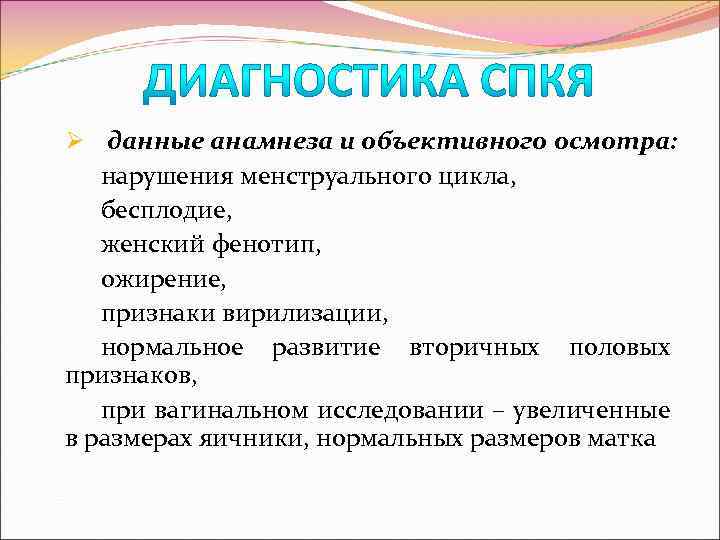 ДИАГНОСТИКА СПКЯ

➢ данные анамнеза и объективного осмотра:

нарушения менструального цикла,

бесплодие,

женский фенотип,

ожирение,

признаки вирилизации,

нормальное развитие вторичных половых признаков,

при вагинальном исследовании – увеличенные в размерах яичники, нормальных размеров матка